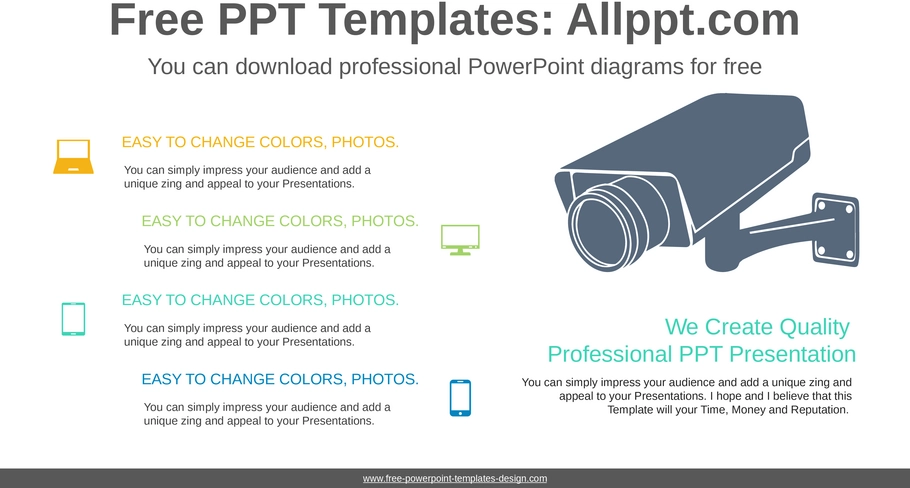 Free PPT Templates: Allppt.com

You can download professional PowerPoint diagrams for free

EASY TO CHANGE COLORS, PHOTOS.

You can simply impress your audience and add a unique zing and appeal to your Presentations.

EASY TO CHANGE COLORS, PHOTOS.

You can simply impress your audience and add a unique zing and appeal to your Presentations.

EASY TO CHANGE COLORS, PHOTOS.

You can simply impress your audience and add a unique zing and appeal to your Presentations.

EASY TO CHANGE COLORS, PHOTOS.

You can simply impress your audience and add a unique zing and appeal to your Presentations.

We Create Quality Professional PPT Presentation

You can simply impress your audience and add a unique zing and appeal to your Presentations. I hope and I believe that this Template will your Time, Money and Reputation.

www.free-powerpoint-templates-design.com